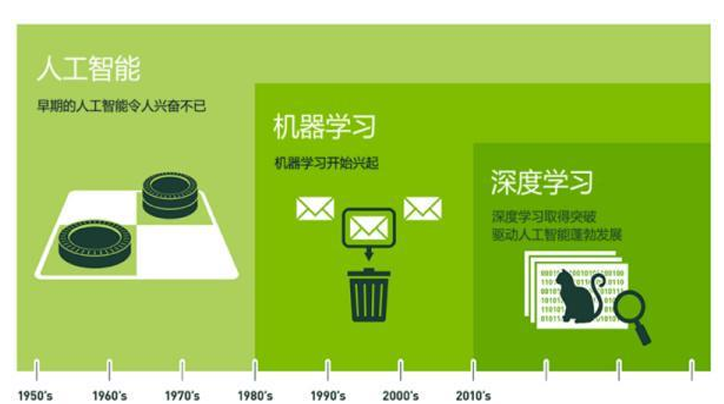 人工智能

早期的人工智能令人兴奋不已

机器学习

机器学习开始兴起

深度学习

深度学习取得突破
驱动人工智能蓬勃发展

1950's 1960's 1970's 1980's 1990's 2000's 2010's